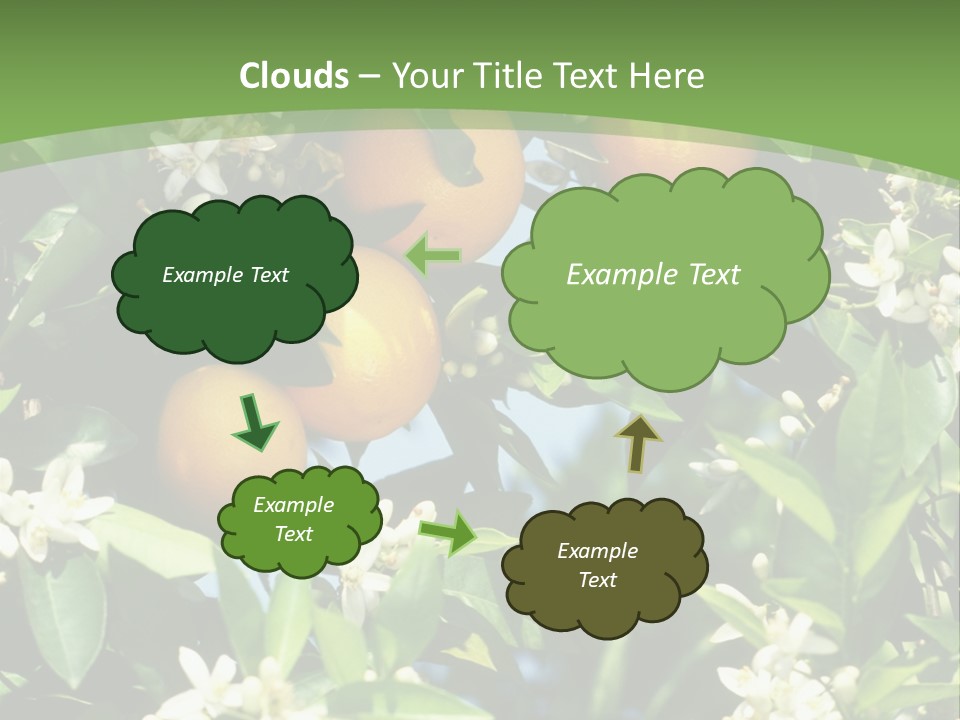 Clouds – Your Title Text Here

Example Text

Example Text

Example Text

Example Text